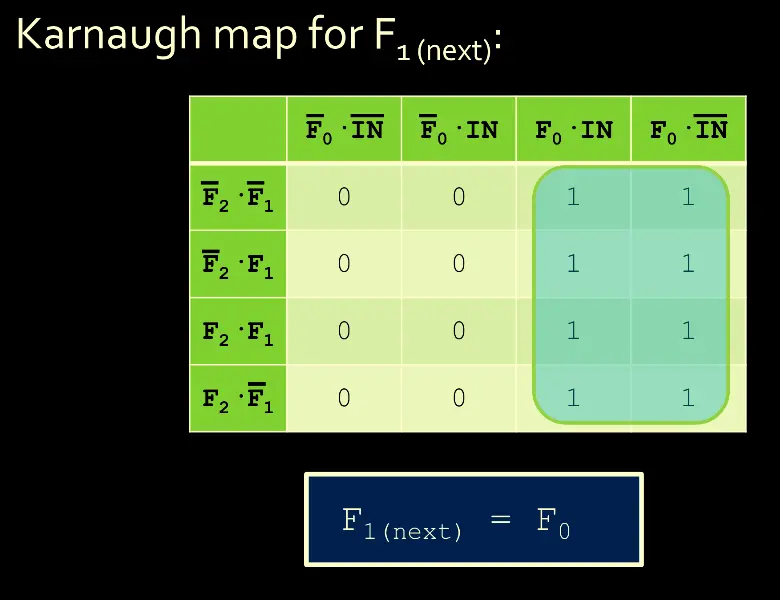 Karnaugh map for $F_{1\,(next)}$:

| | $\overline{F}_0 \cdot \overline{IN}$ | $\overline{F}_0 \cdot IN$ | $F_0 \cdot IN$ | $F_0 \cdot \overline{IN}$ |
|---|---|---|---|---|
| $\overline{F}_2 \cdot \overline{F}_1$ | 0 | 0 | 1 | 1 |
| $\overline{F}_2 \cdot F_1$ | 0 | 0 | 1 | 1 |
| $F_2 \cdot F_1$ | 0 | 0 | 1 | 1 |
| $F_2 \cdot \overline{F}_1$ | 0 | 0 | 1 | 1 |

$F_{1\,(next)} = F_0$